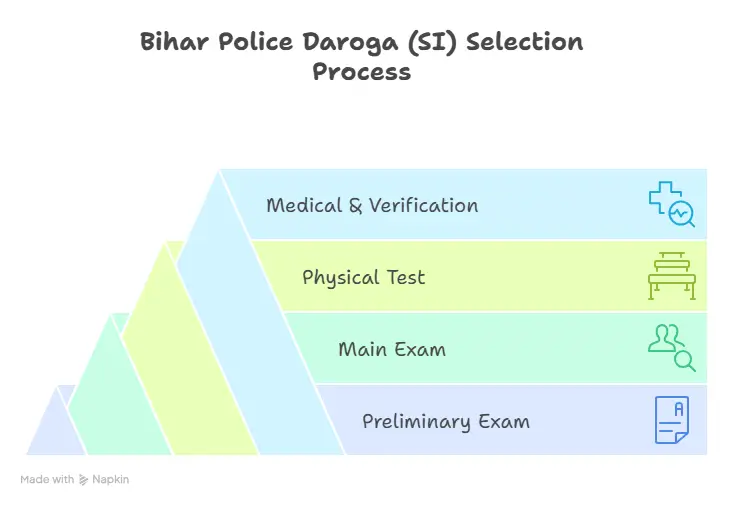 Bihar Police Daroga (SI) Selection Process

Medical & Verification

Physical Test

Main Exam

Preliminary Exam

A

Made with Napkin